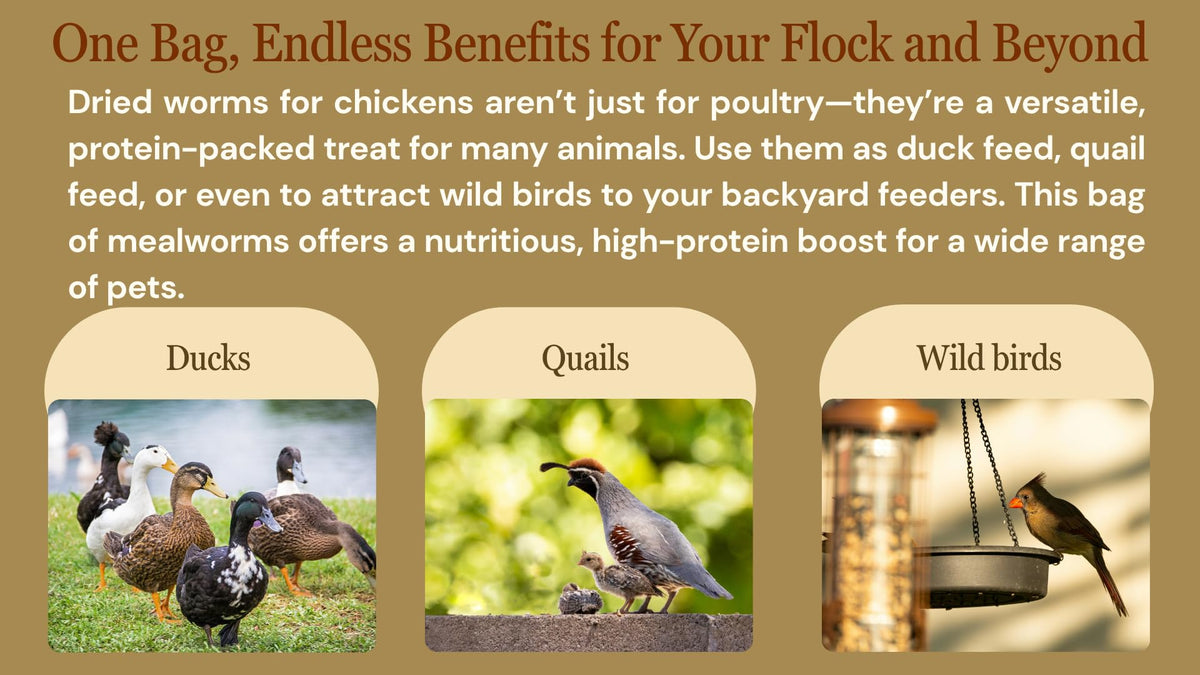 One Bag, Endless Benefits for Your Flock and Beyond

Dried worms for chickens aren't just for poultry—they're a versatile, protein-packed treat for many animals. Use them as duck feed, quail feed, or even to attract wild birds to your backyard feeders. This bag of mealworms offers a nutritious, high-protein boost for a wide range of pets.

Ducks

Quails

Wild birds